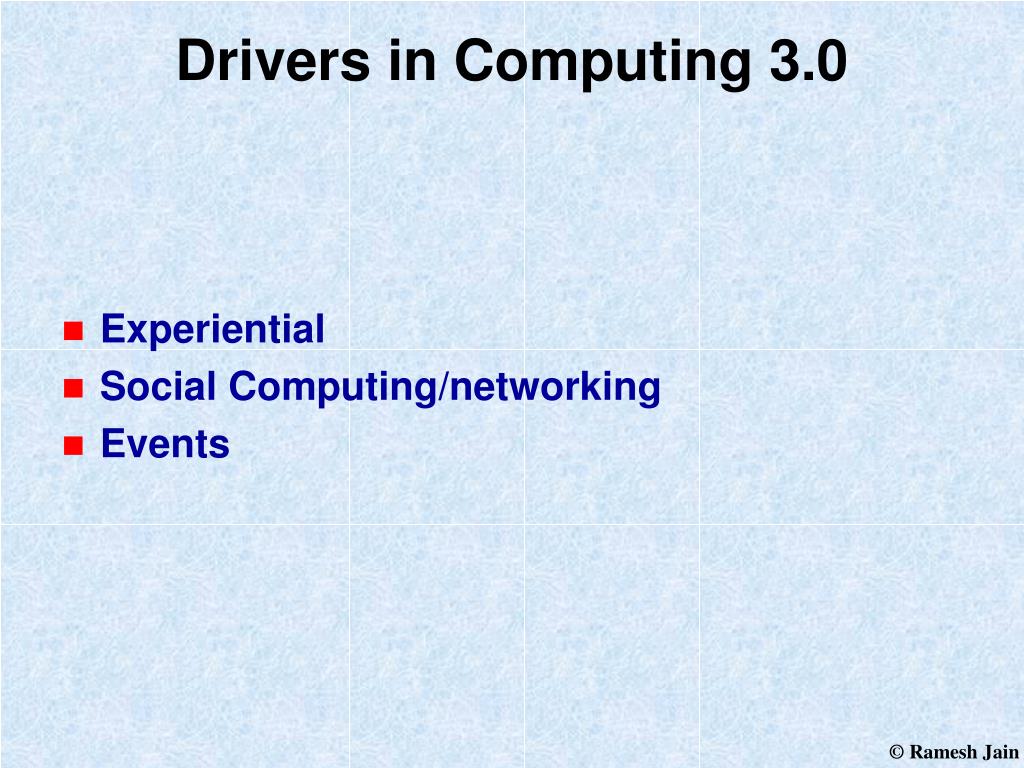 Drivers in Computing 3.0

- Experiential
- Social Computing/networking
- Events

© Ramesh Jain